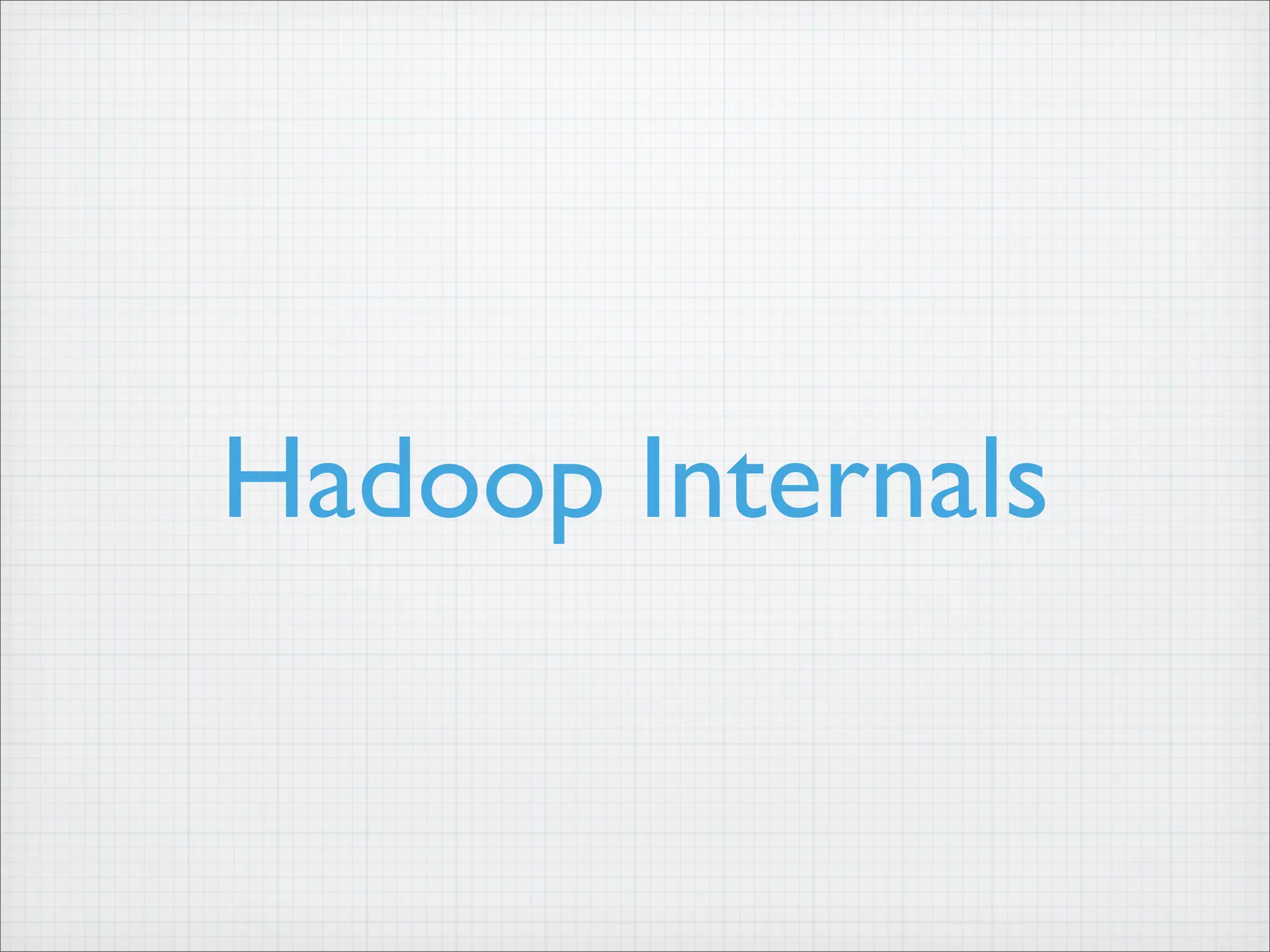 Hadoop Internals